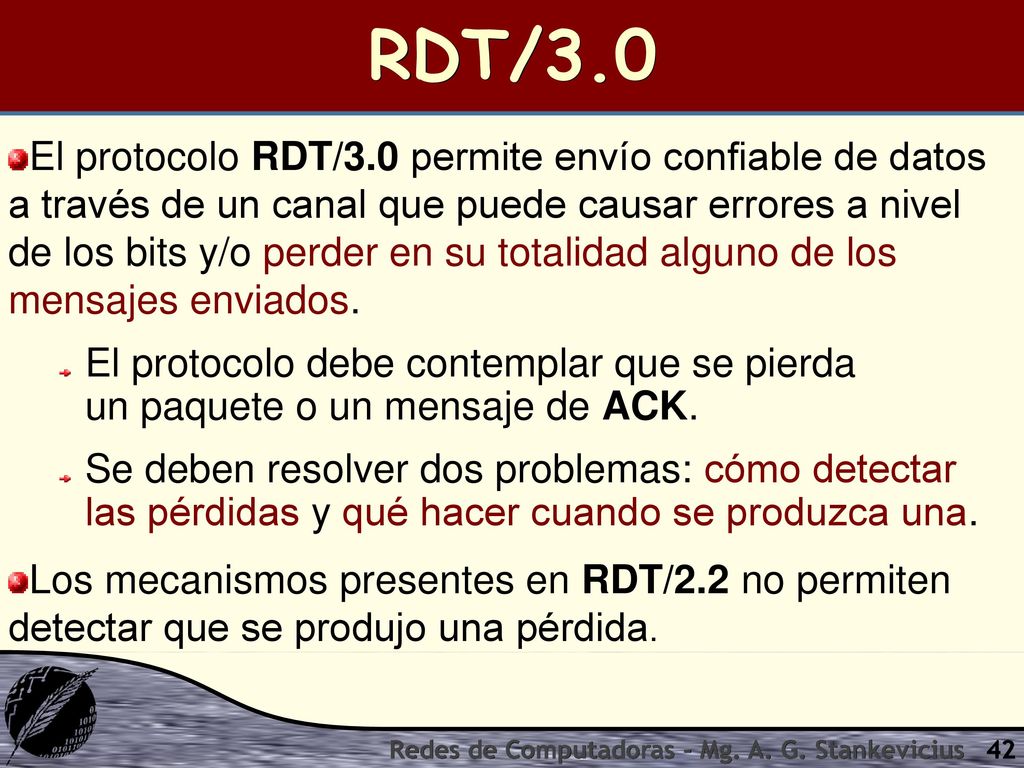 RDT/3.0

El protocolo RDT/3.0 permite envío confiable de datos a través de un canal que puede causar errores a nivel de los bits y/o perder en su totalidad alguno de los mensajes enviados.

El protocolo debe contemplar que se pierda un paquete o un mensaje de ACK.

Se deben resolver dos problemas: cómo detectar las pérdidas y qué hacer cuando se produzca una.

Los mecanismos presentes en RDT/2.2 no permiten detectar que se produjo una pérdida.

Redes de Computadoras - Mg. A. G. Stankevicius 42